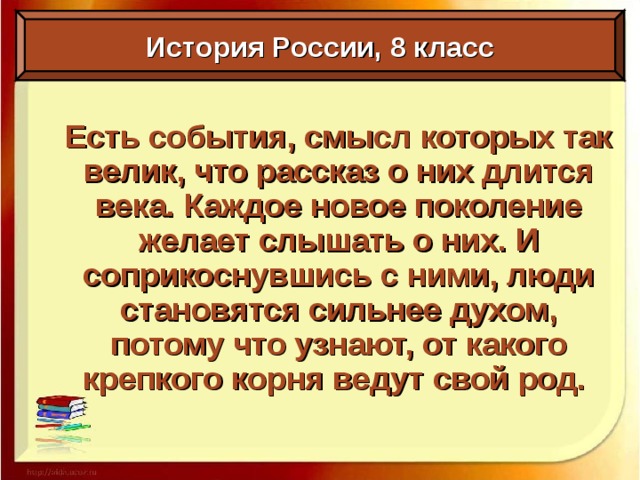 История России, 8 класс

Есть события, смысл которых так велик, что рассказ о них длится века. Каждое новое поколение желает слышать о них. И соприкоснувшись с ними, люди становятся сильнее духом, потому что узнают, от какого крепкого корня ведут свой род.

http://aida.ucoz.ru